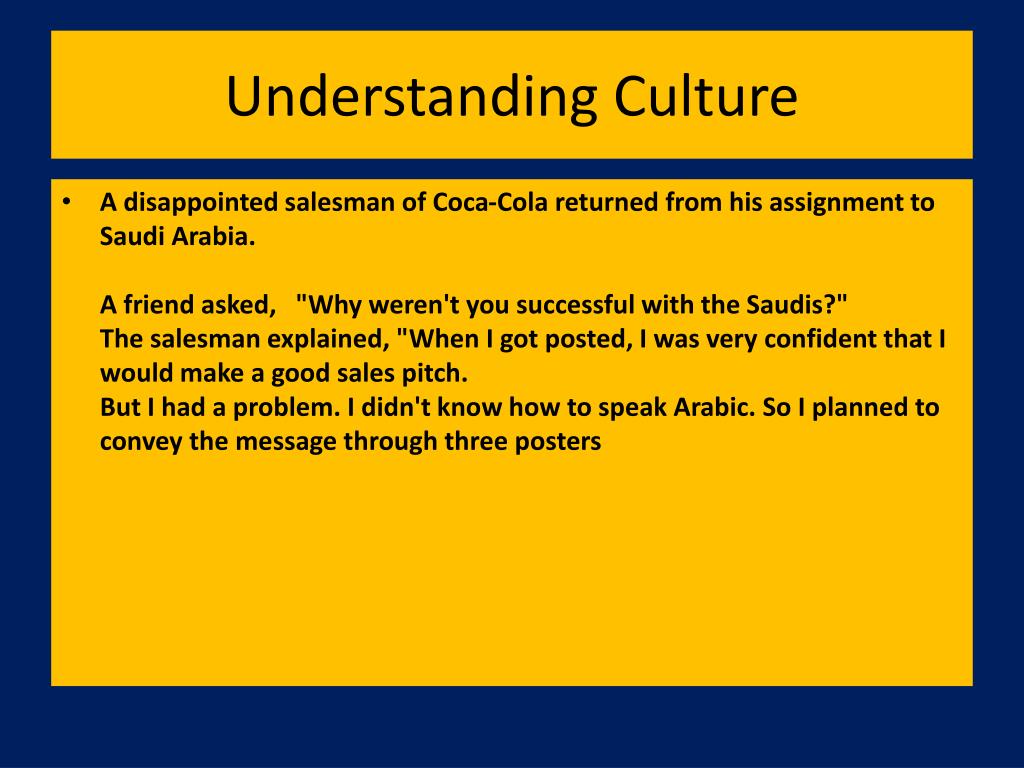 Understanding Culture

• A disappointed salesman of Coca-Cola returned from his assignment to Saudi Arabia.

A friend asked, "Why weren't you successful with the Saudis?"
The salesman explained, "When I got posted, I was very confident that I would make a good sales pitch.
But I had a problem. I didn't know how to speak Arabic. So I planned to convey the message through three posters